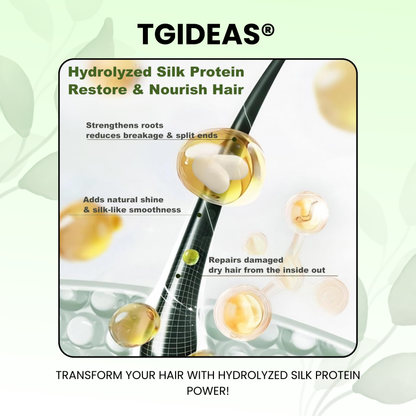 TGIDEAS®

Hydrolyzed Silk Protein
Restore & Nourish Hair

Strengthens roots
reduces breakage & split ends

Adds natural shine
& silk-like smoothness

Repairs damaged
dry hair from the inside out

TRANSFORM YOUR HAIR WITH HYDROLYZED SILK PROTEIN POWER!